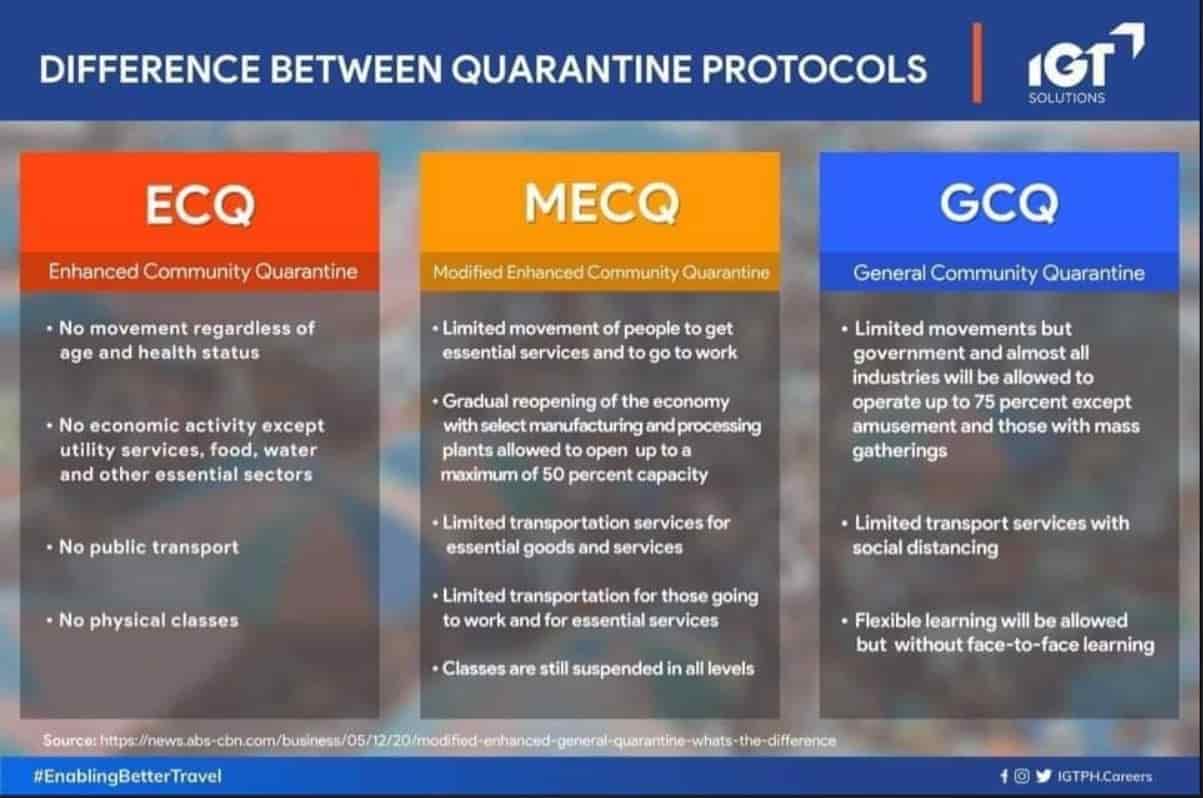 DIFFERENCE BETWEEN QUARANTINE PROTOCOLS

IGT SOLUTIONS

ECQ

Enhanced Community Quarantine

• No movement regardless of age and health status

• No economic activity except utility services, food, water and other essential sectors

• No public transport

• No physical classes

MECQ

Modified Enhanced Community Quarantine

• Limited movement of people to get essential services and to go to work

• Gradual reopening of the economy with select manufacturing and processing plants allowed to open up to a maximum of 50 percent capacity

• Limited transportation services for essential goods and services

• Limited transportation for those going to work and for essential services

• Classes are still suspended in all levels

GCQ

General Community Quarantine

• Limited movements but government and almost all industries will be allowed to operate up to 75 percent except amusement and those with mass gatherings

• Limited transport services with social distancing

• Flexible learning will be allowed but without face-to-face learning

Source: https://news.abs-cbn.com/business/05/12/20/modified-enhanced-general-quarantine-whats-the-difference

#EnablingBetterTravel

IGTPH.Careers